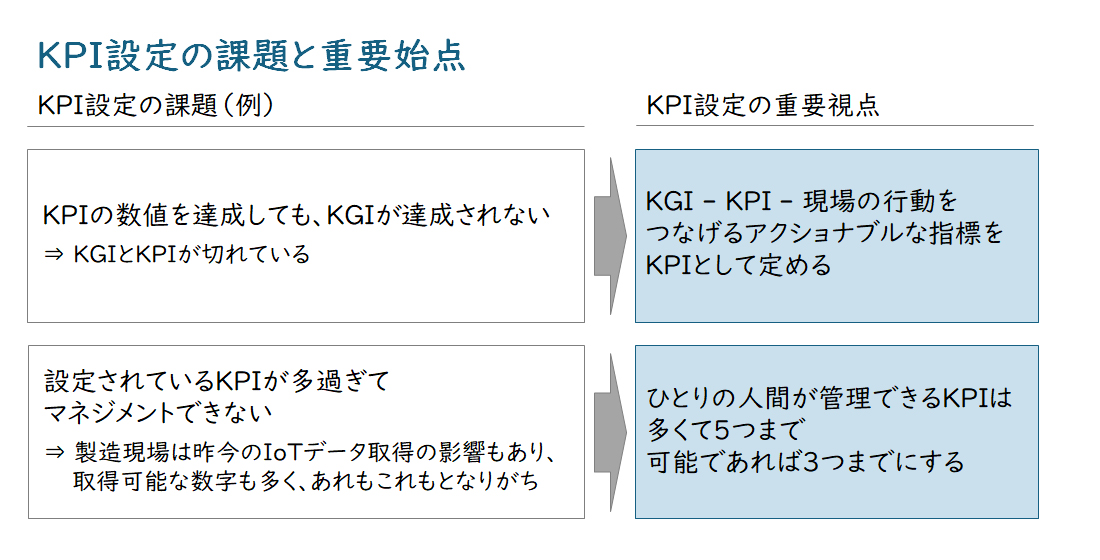 KPI設定の課題と重要始点

KPI設定の課題（例）

KPIの数値を達成しても、KGIが達成されない
⇒ KGIとKPIが切れている

設定されているKPIが多過ぎて
マネジメントできない
⇒ 製造現場は昨今のIoTデータ取得の影響もあり、取得可能な数字も多く、あれもこれもとなりがち

KPI設定の重要視点

KGI – KPI – 現場の行動を
つなげるアクショナブルな指標を
KPIとして定める

ひとりの人間が管理できるKPIは
多くて5つまで
可能であれば3つまでにする